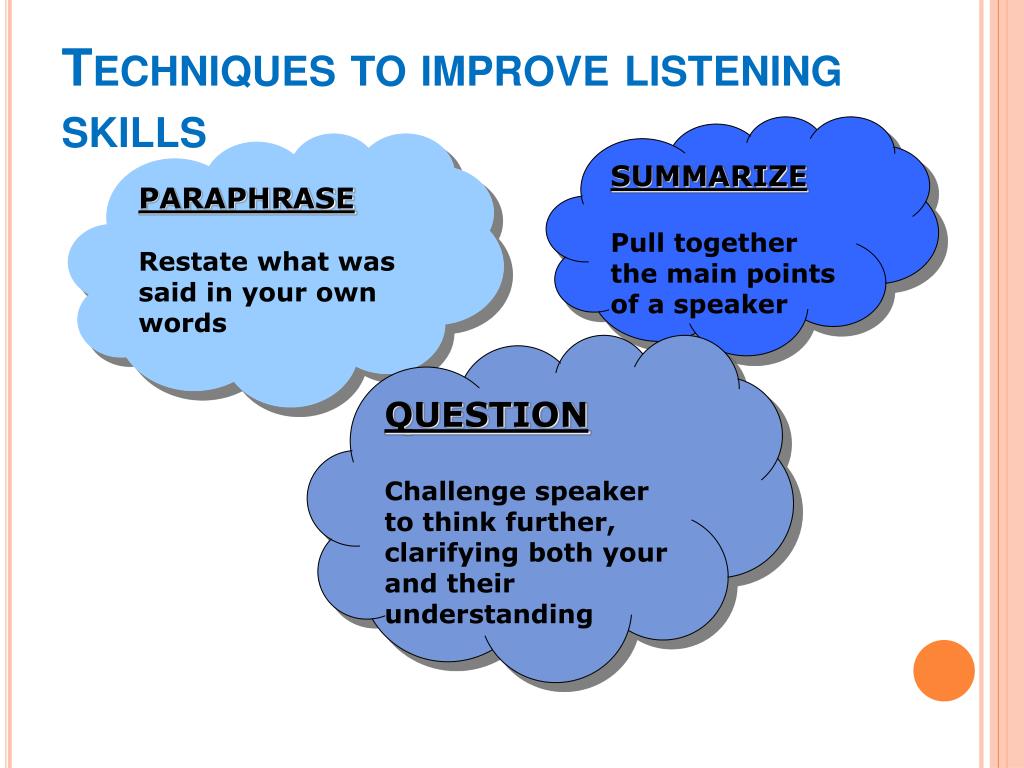 TECHNIQUES TO IMPROVE LISTENING SKILLS

PARAPHRASE

Restate what was said in your own words

SUMMARIZE

Pull together the main points of a speaker

QUESTION

Challenge speaker to think further, clarifying both your and their understanding